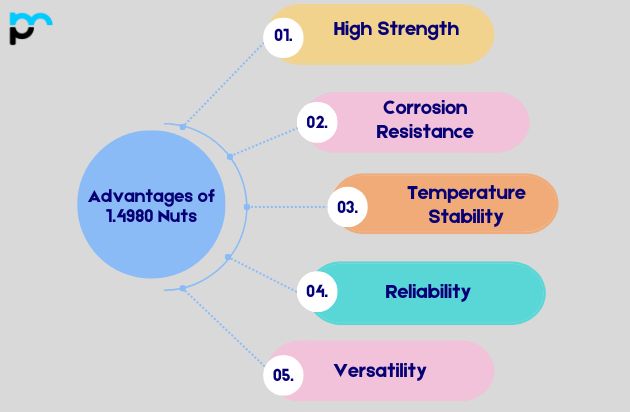 Advantages of 1.4980 Nuts

01. High Strength

02. Corrosion Resistance

03. Temperature Stability

04. Reliability

05. Versatility